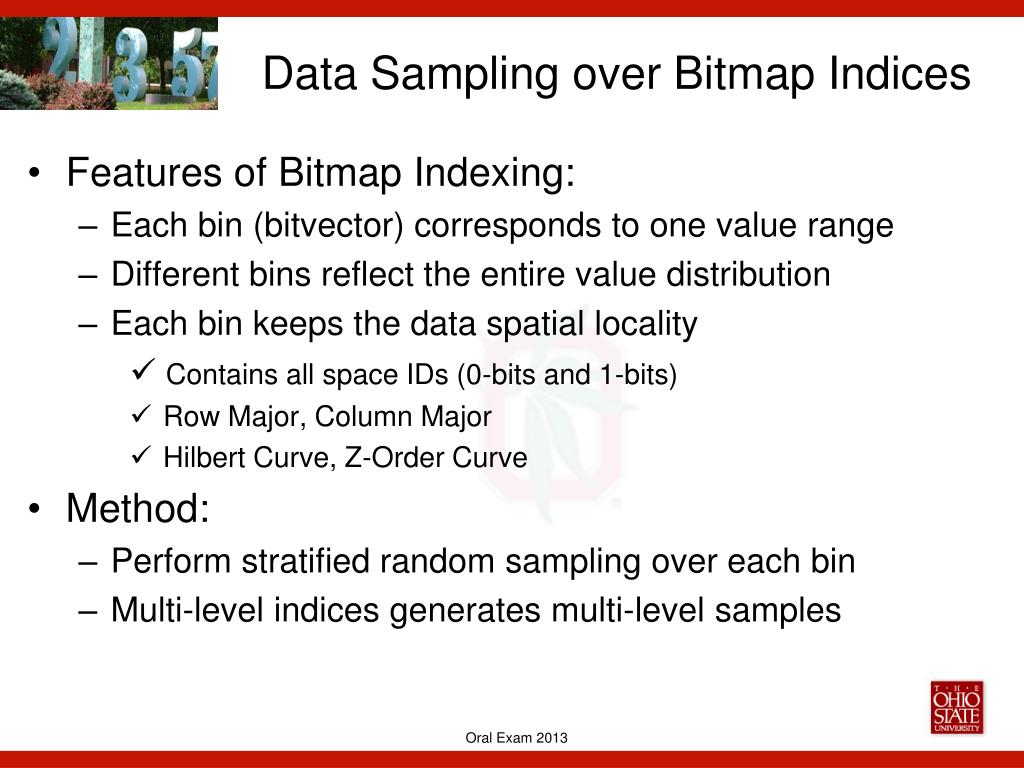 Data Sampling over Bitmap Indices

• Features of Bitmap Indexing:
– Each bin (bitvector) corresponds to one value range
– Different bins reflect the entire value distribution
– Each bin keeps the data spatial locality
✓ Contains all space IDs (0-bits and 1-bits)
✓ Row Major, Column Major
✓ Hilbert Curve, Z-Order Curve
• Method:
– Perform stratified random sampling over each bin
– Multi-level indices generates multi-level samples

Oral Exam 2013

THE OHIO STATE UNIVERSITY